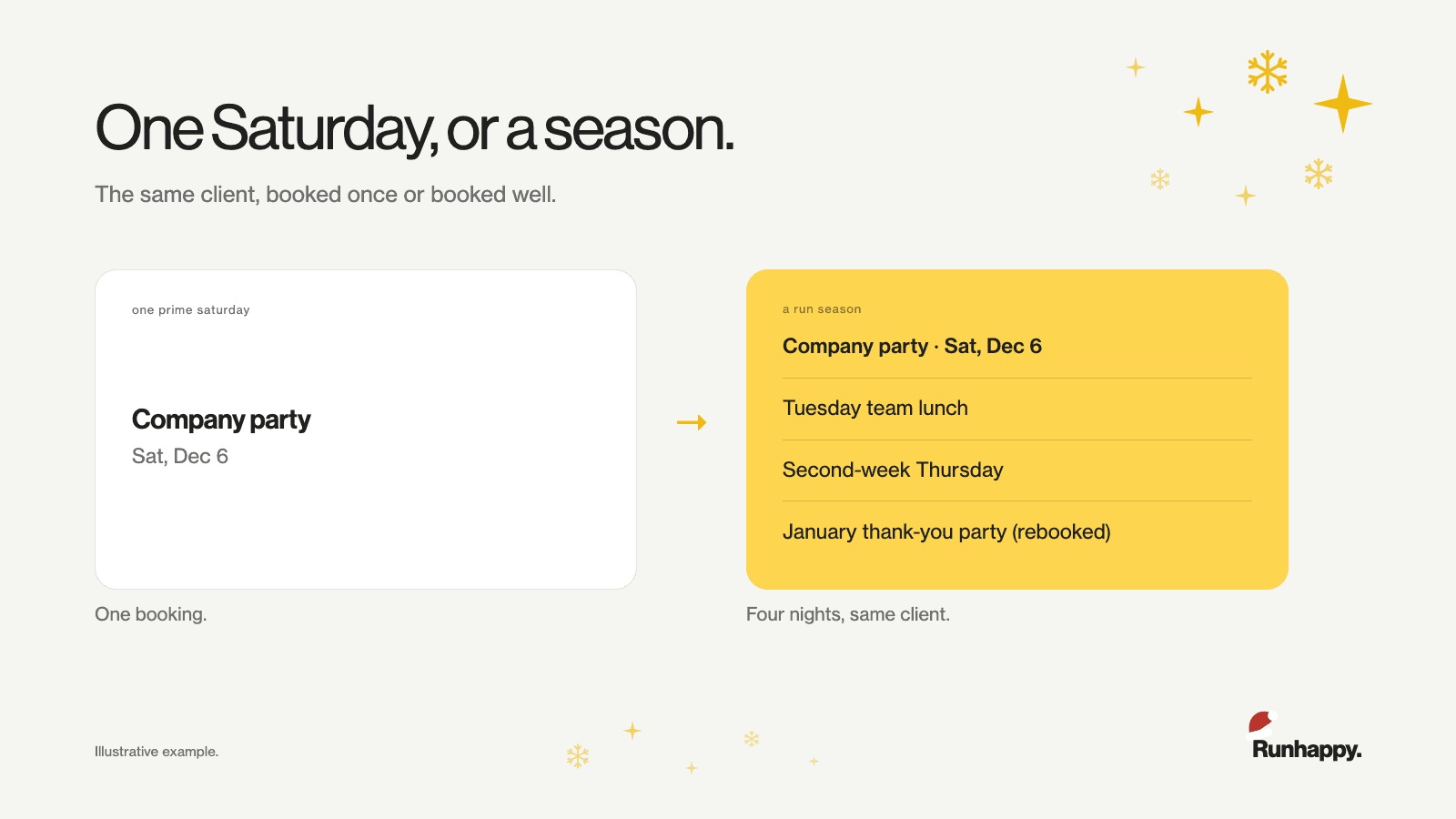 One Saturday, or a season.

The same client, booked once or booked well.

one prime saturday

Company party
Sat, Dec 6

One booking.

a run season

Company party · Sat, Dec 6

Tuesday team lunch

Second-week Thursday

January thank-you party (rebooked)

Four nights, same client.

Illustrative example.

Runhappy.